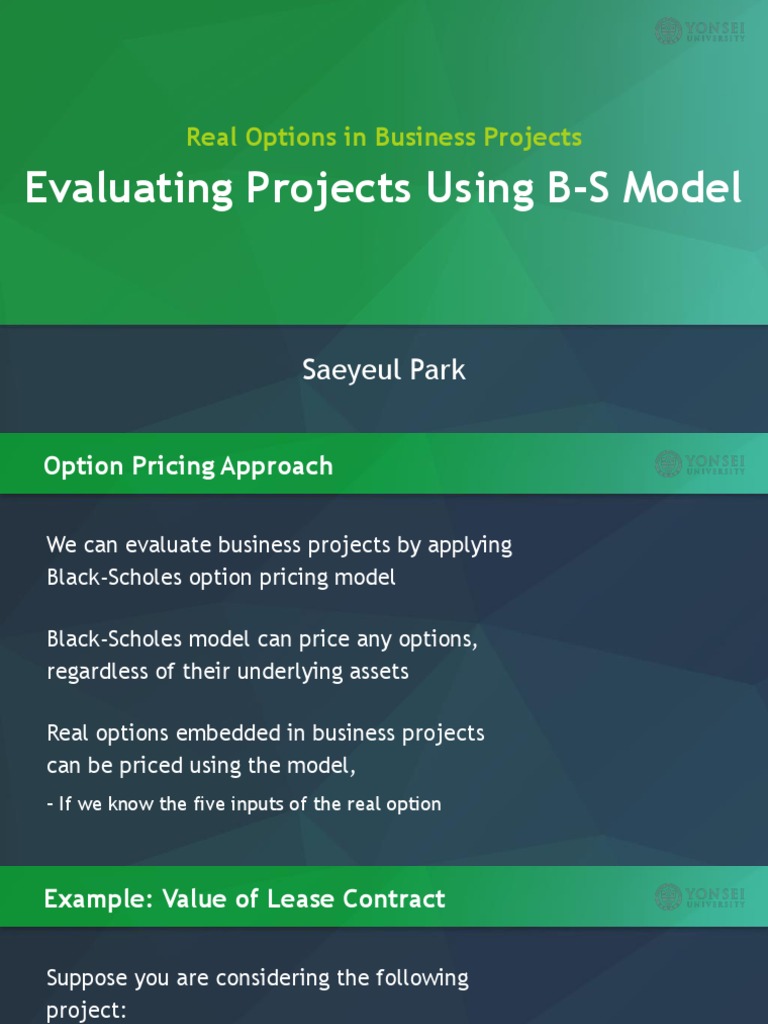 YONSEI UNIVERSITY

Real Options in Business Projects

Evaluating Projects Using B-S Model

Saeyeul Park

Option Pricing Approach

YONSEI UNIVERSITY

We can evaluate business projects by applying Black-Scholes option pricing model

Black-Scholes model can price any options, regardless of their underlying assets

Real options embedded in business projects can be priced using the model,

- If we know the five inputs of the real option

Example: Value of Lease Contract

YONSEI UNIVERSITY

Suppose you are considering the following project: